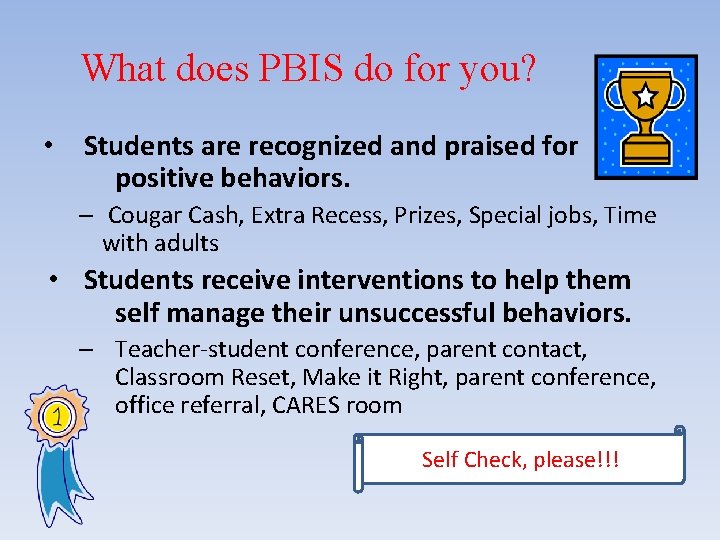 What does PBIS do for you?

• Students are recognized and praised for positive behaviors.

– Cougar Cash, Extra Recess, Prizes, Special jobs, Time with adults

• Students receive interventions to help them self manage their unsuccessful behaviors.

– Teacher-student conference, parent contact, Classroom Reset, Make it Right, parent conference, office referral, CARES room

1

Self Check, please!!!